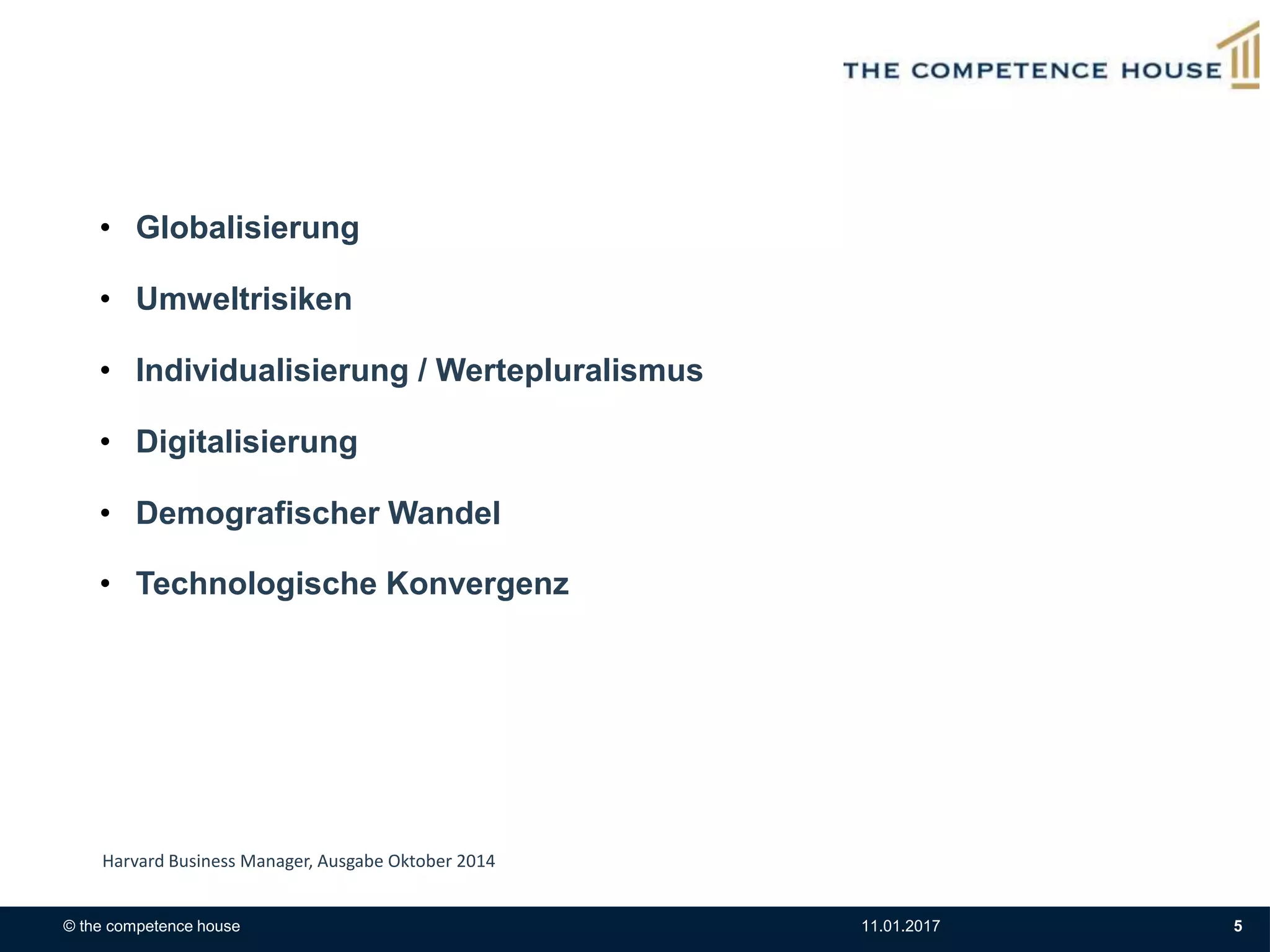 THE COMPETENCE HOUSE

• Globalisierung
• Umweltrisiken
• Individualisierung / Wertepluralismus
• Digitalisierung
• Demografischer Wandel
• Technologische Konvergenz

Harvard Business Manager, Ausgabe Oktober 2014

© the competence house
11.01.2017
5